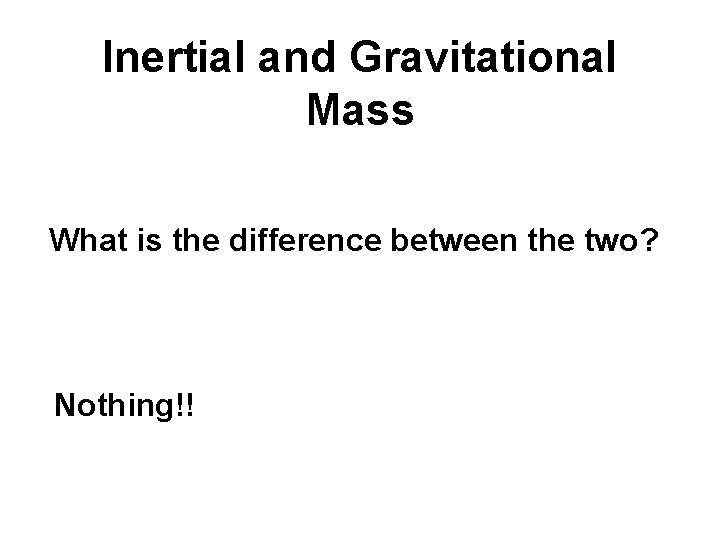 Inertial and Gravitational Mass

What is the difference between the two?

Nothing!!